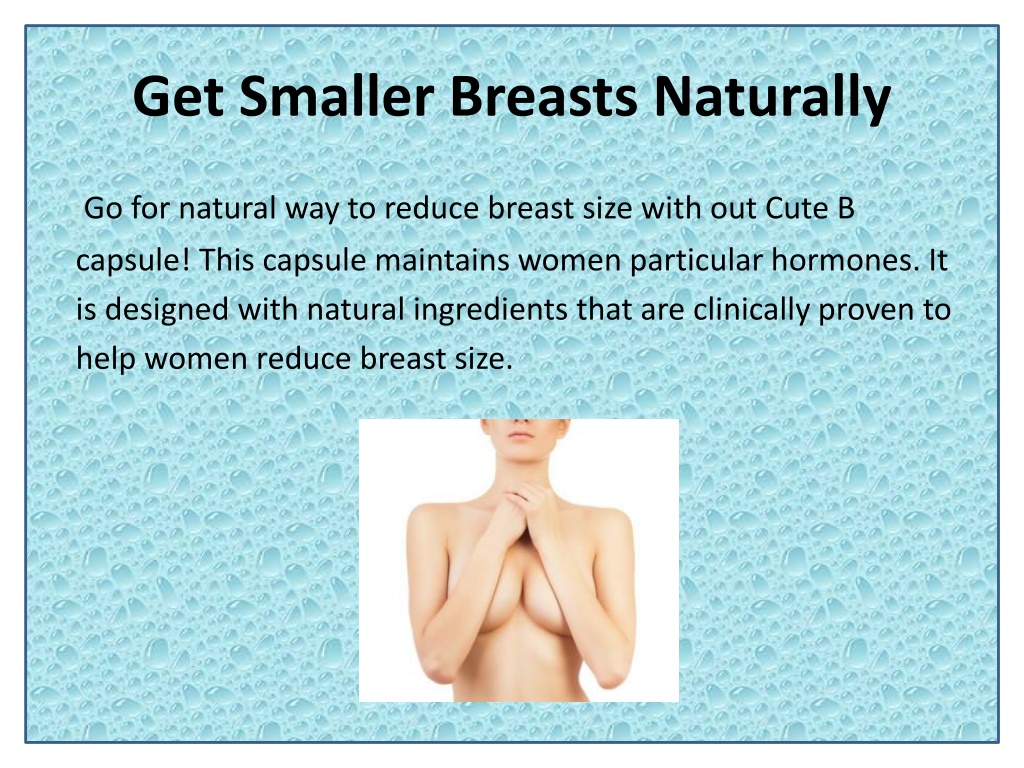 Get Smaller Breasts Naturally

Go for natural way to reduce breast size with out Cute B capsule! This capsule maintains women particular hormones. It is designed with natural ingredients that are clinically proven to help women reduce breast size.